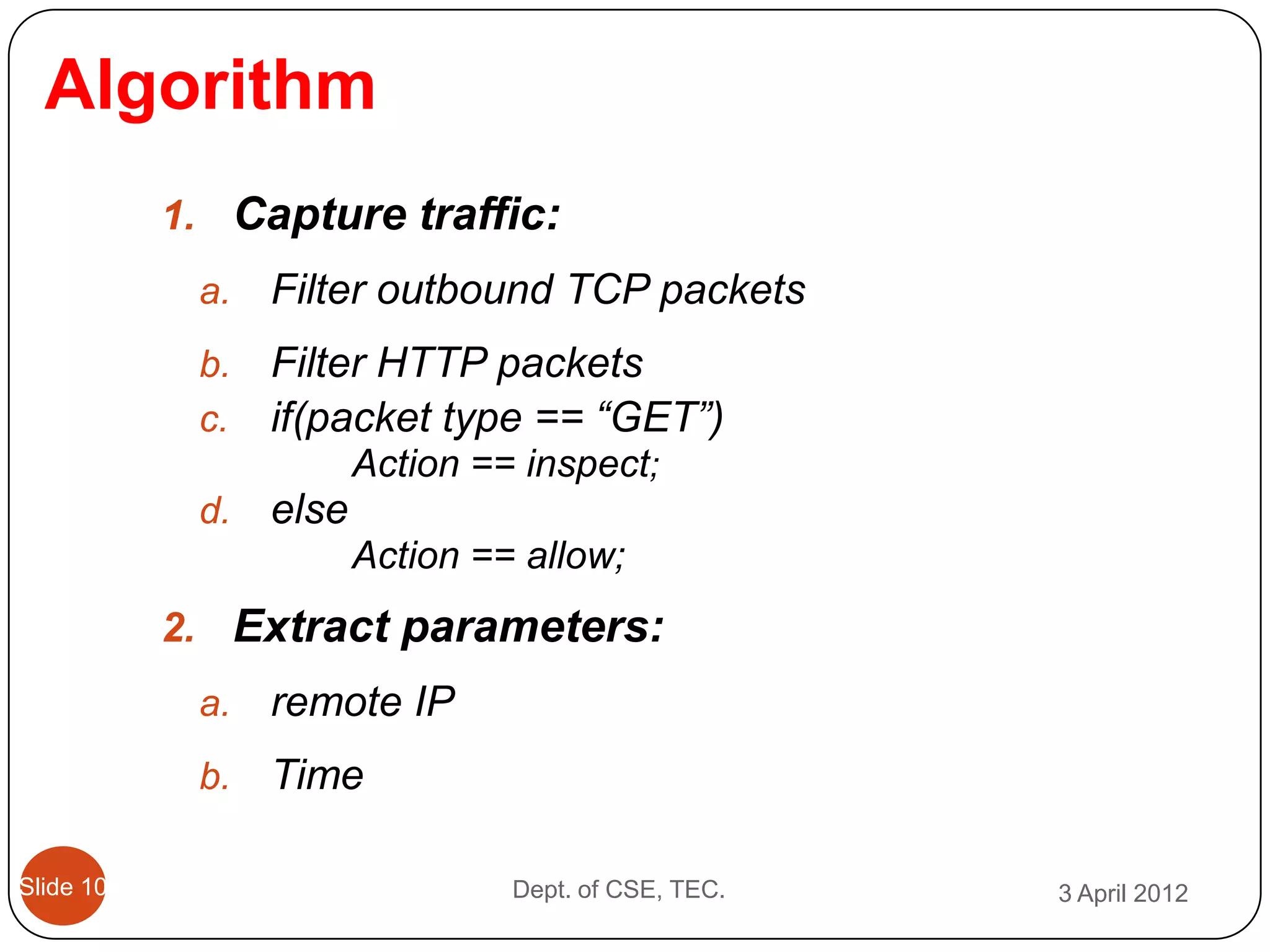 Algorithm

1. Capture traffic:

a. Filter outbound TCP packets

b. Filter HTTP packets

c. if(packet type == “GET”)
Action == inspect;

d. else
Action == allow;

2. Extract parameters:

a. remote IP

b. Time

Slide 10

Dept. of CSE, TEC.

3 April 2012